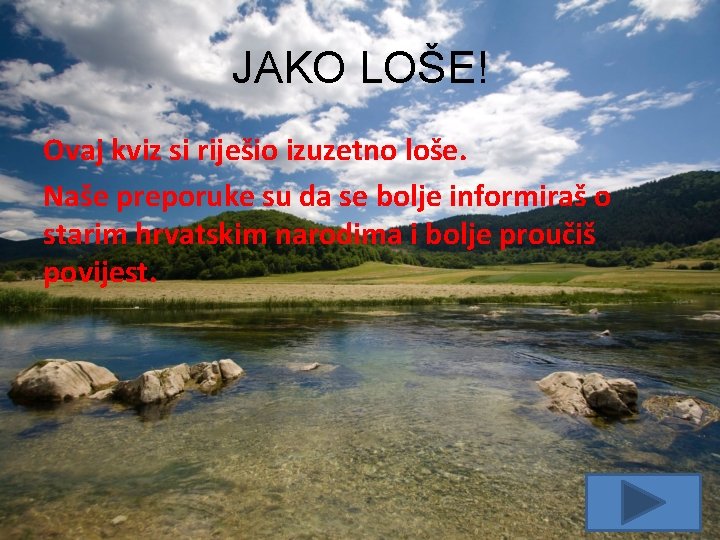 JAKO LOŠE!

Ovaj kviz si riješio izuzetno loše.

Naše preporuke su da se bolje informiraš o starim hrvatskim narodima i bolje proučiš povijest.